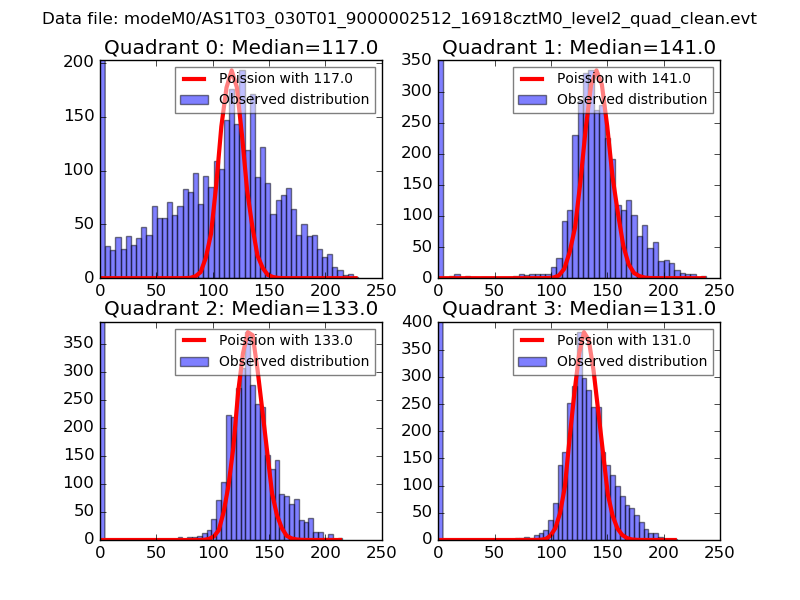 Data file: modeM0/AS1T03_030T01_9000002512_16918cztM0_level2_quad_clean.evt

Quadrant 0: Median=117.0

Poission with 117.0
Observed distribution

200
150
100
50
0

0 50 100 150 200 250

Quadrant 1: Median=141.0

Poission with 141.0
Observed distribution

350
300
250
200
150
100
50
0

0 50 100 150 200 250

Quadrant 2: Median=133.0

Poission with 133.0
Observed distribution

350
300
250
200
150
100
50
0

0 50 100 150 200 250

Quadrant 3: Median=131.0

Poission with 131.0
Observed distribution

400
350
300
250
200
150
100
50
0

0 50 100 150 200 250